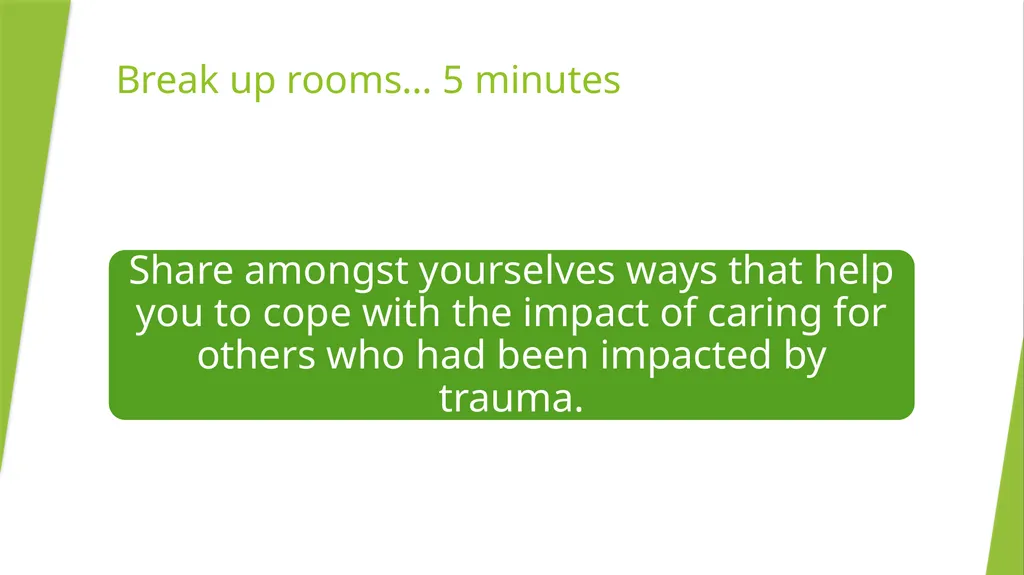 Break up rooms… 5 minutes

Share amongst yourselves ways that help you to cope with the impact of caring for others who had been impacted by trauma.